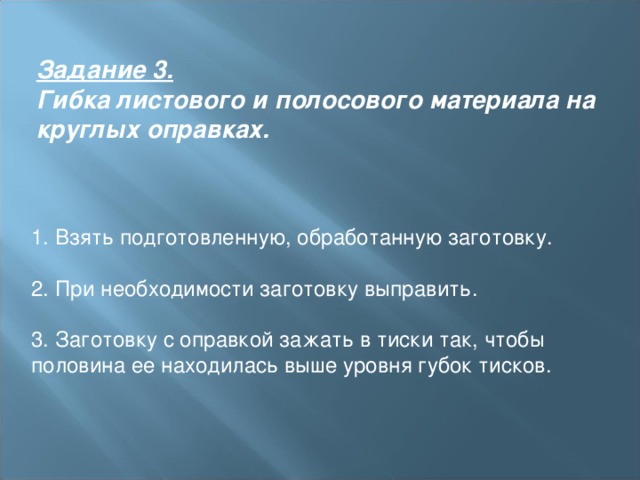 Задание 3.
Гибка листового и полосового материала на круглых оправках.

1. Взять подготовленную, обработанную заготовку.

2. При необходимости заготовку выправить.

3. Заготовку с оправкой зажать в тиски так, чтобы половина ее находилась выше уровня губок тисков.